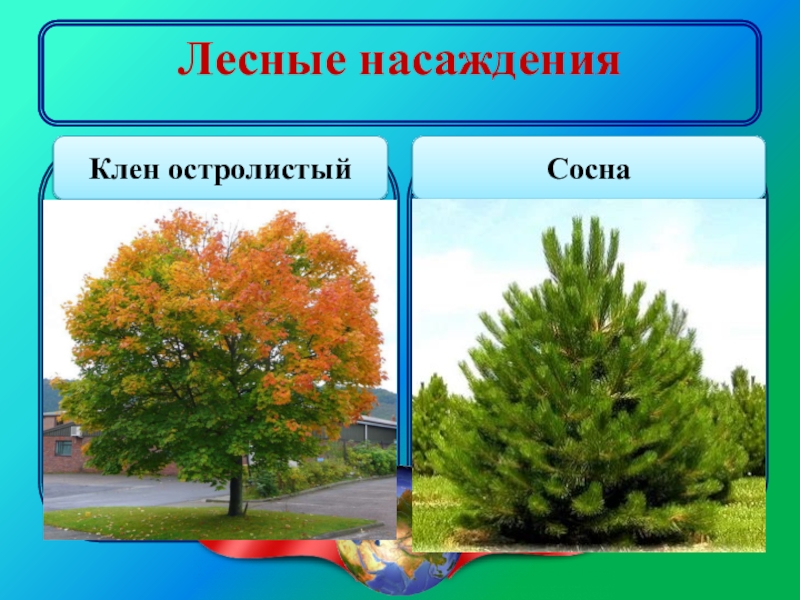 Лесные насаждения

Клен остролистый

Сосна